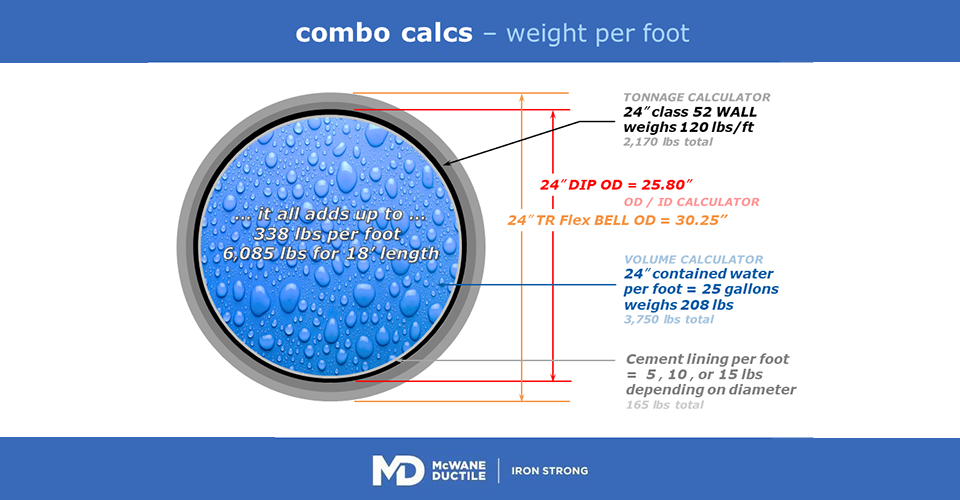 combo calcs – weight per foot

... it all adds up to ...
338 lbs per foot
6,085 lbs for 18' length

TONNAGE CALCULATOR
24" class 52 WALL weighs 120 lbs/ft
2,170 lbs total

24" DIP OD = 25.80"
OD / ID CALCULATOR
24" TR Flex BELL OD = 30.25"

VOLUME CALCULATOR
24" contained water per foot = 25 gallons weighs 208 lbs
3,750 lbs total

Cement lining per foot = 5 , 10 , or 15 lbs depending on diameter
165 lbs total

MD McWANE DUCTILE | IRON STRONG